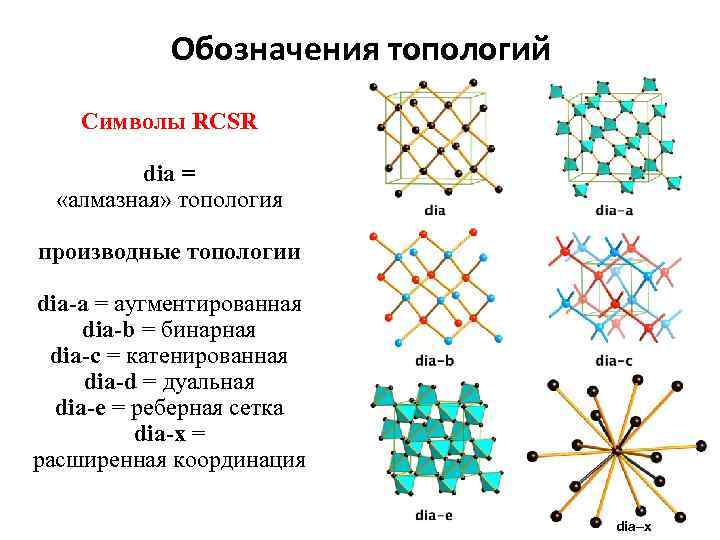 Обозначения топологий

Символы RCSR

dia =
«алмазная» топология

производные топологии

dia-a = аугментированная
dia-b = бинарная
dia-c = катенированная
dia-d = дуальная
dia-e = реберная сетка
dia-x =
расширенная координация

dia

dia–a

dia–b

dia–c

dia–e

dia–x